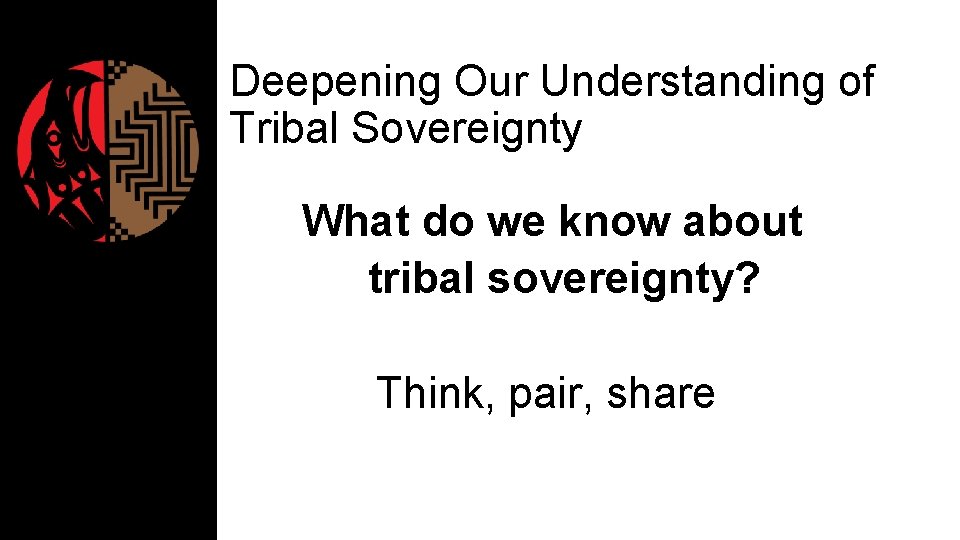 Deepening Our Understanding of Tribal Sovereignty

What do we know about tribal sovereignty?

Think, pair, share